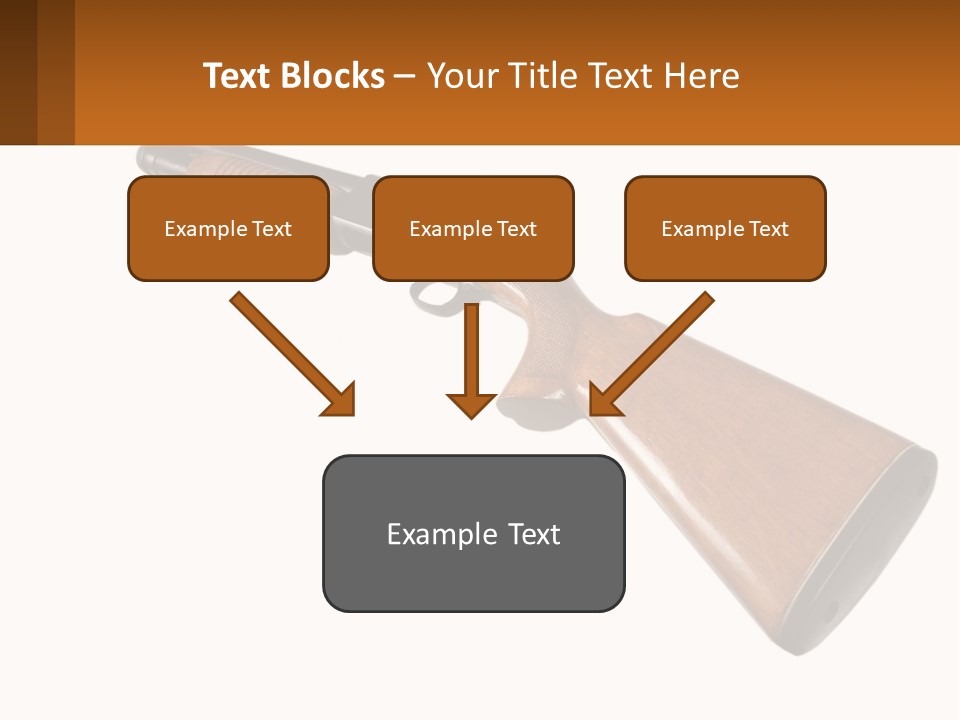 Text Blocks – Your Title Text Here

Example Text

Example Text

Example Text

Example Text